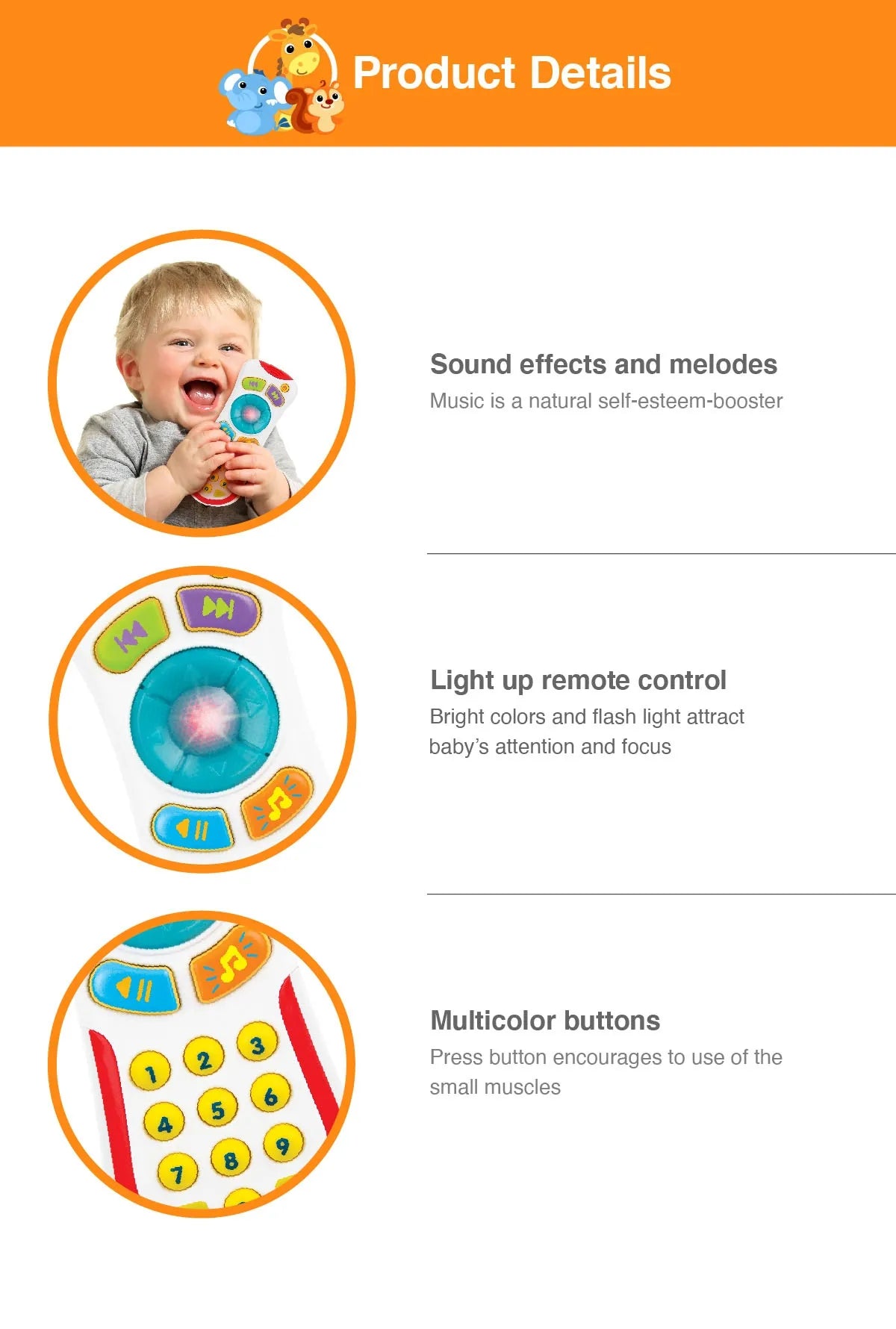 Product Details

Sound effects and melodes
Music is a natural self-esteem-booster

Light up remote control
Bright colors and flash light attract baby's attention and focus

1 2 3 4 5 6 7 8 9

Multicolor buttons
Press button encourages to use of the small muscles